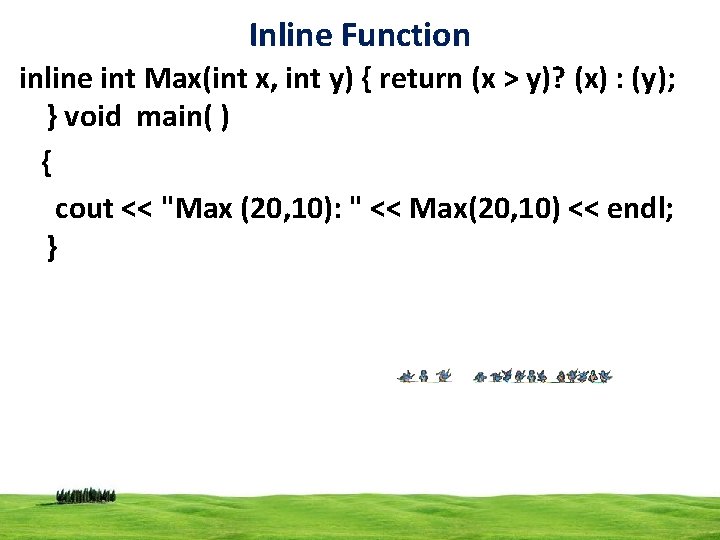 Inline Function

inline int Max(int x, int y) { return (x > y)? (x) : (y); } void main( )

{

cout << "Max (20,10): " << Max(20,10) << endl;

}